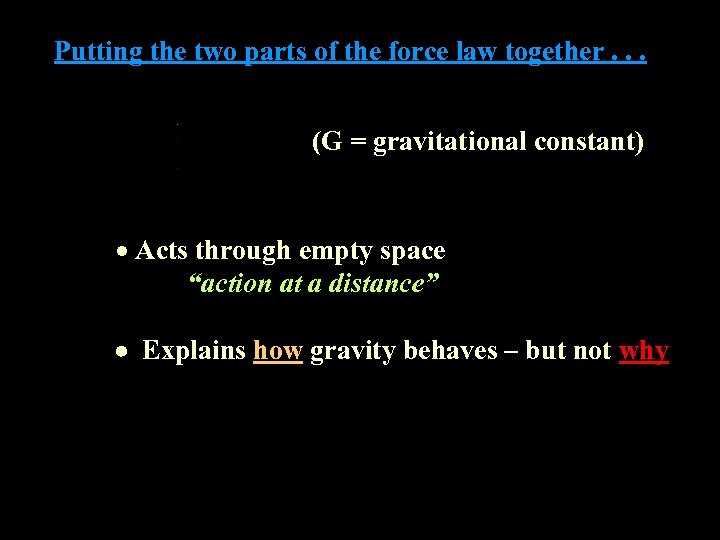 Putting the two parts of the force law together . . .

(G = gravitational constant)

• Acts through empty space
“action at a distance”

• Explains how gravity behaves – but not why